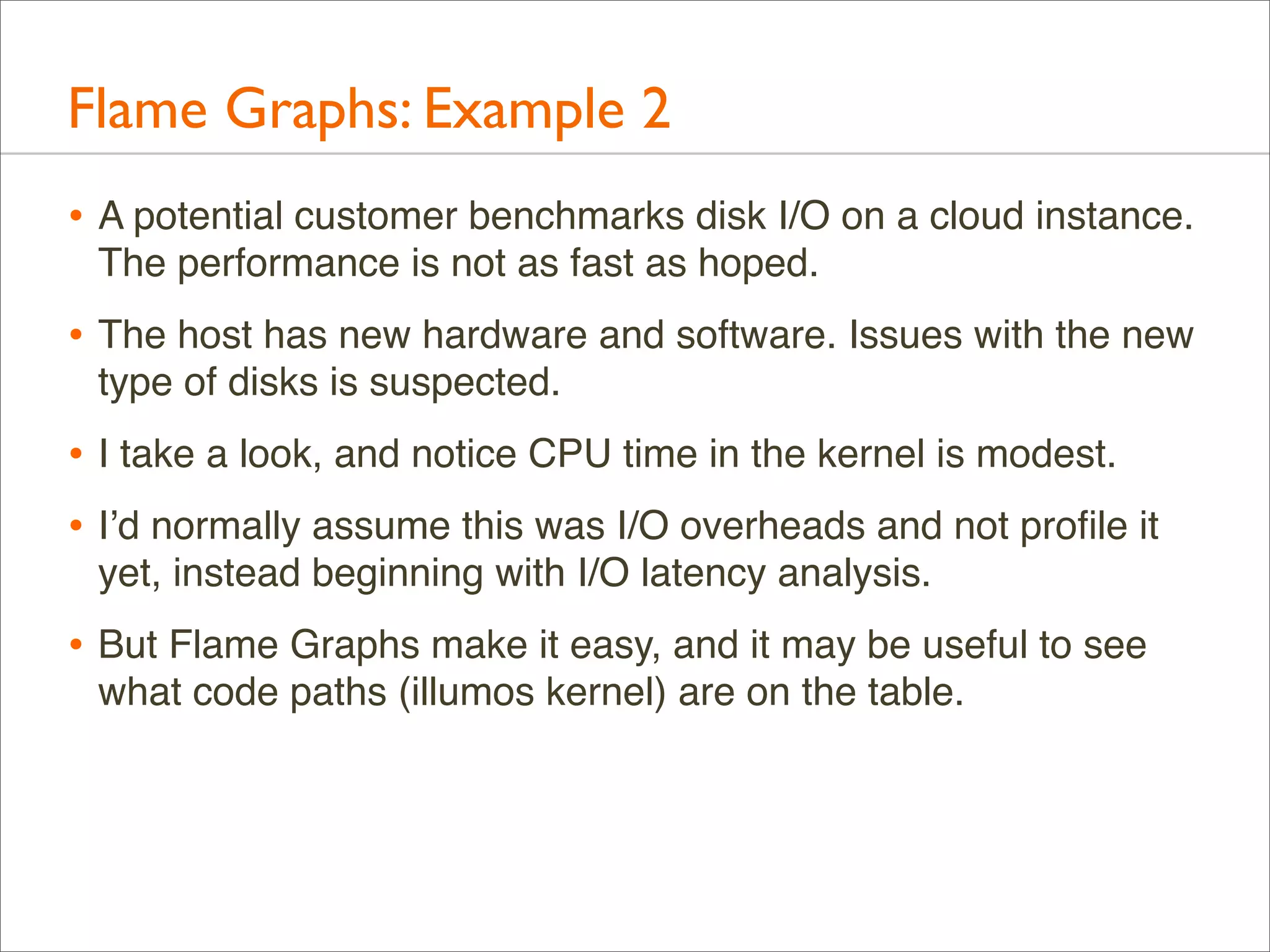 Flame Graphs: Example 2

• A potential customer benchmarks disk I/O on a cloud instance. The performance is not as fast as hoped.

• The host has new hardware and software. Issues with the new type of disks is suspected.

• I take a look, and notice CPU time in the kernel is modest.

• I'd normally assume this was I/O overheads and not profile it yet, instead beginning with I/O latency analysis.

• But Flame Graphs make it easy, and it may be useful to see what code paths (illumos kernel) are on the table.